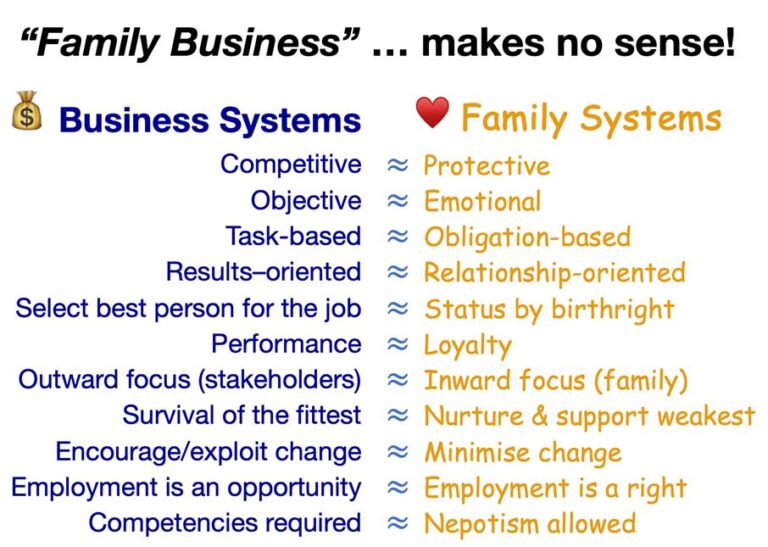 “Family Business” … makes no sense!

| Business Systems | | Family Systems |
|---|---|---|
| Competitive | ≈ | Protective |
| Objective | ≈ | Emotional |
| Task-based | ≈ | Obligation-based |
| Results–oriented | ≈ | Relationship-oriented |
| Select best person for the job | ≈ | Status by birthright |
| Performance | ≈ | Loyalty |
| Outward focus (stakeholders) | ≈ | Inward focus (family) |
| Survival of the fittest | ≈ | Nurture & support weakest |
| Encourage/exploit change | ≈ | Minimise change |
| Employment is an opportunity | ≈ | Employment is a right |
| Competencies required | ≈ | Nepotism allowed |